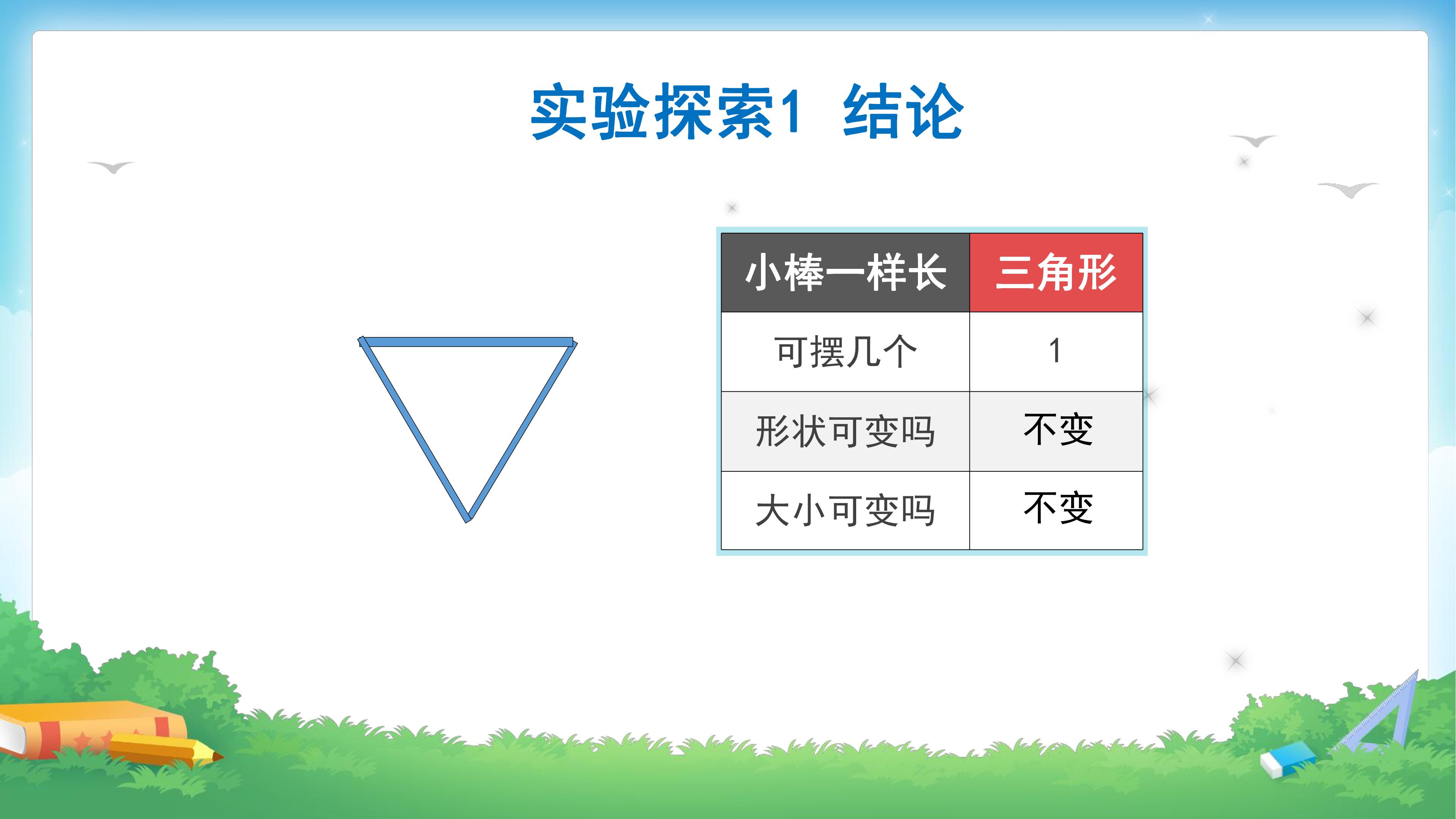 实验探索1 结论

| 小棒一样长 | 三角形 |
|---|---|
| 可摆几个 | 1 |
| 形状可变吗 | 不变 |
| 大小可变吗 | 不变 |